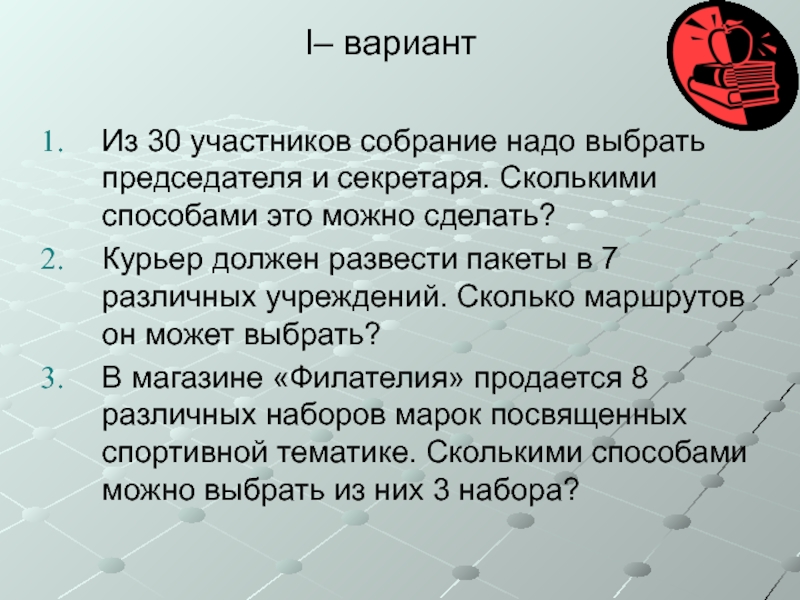 I– вариант

1. Из 30 участников собрание надо выбрать председателя и секретаря. Сколькими способами это можно сделать?
2. Курьер должен развести пакеты в 7 различных учреждений. Сколько маршрутов он может выбрать?
3. В магазине «Филателия» продается 8 различных наборов марок посвященных спортивной тематике. Сколькими способами можно выбрать из них 3 набора?